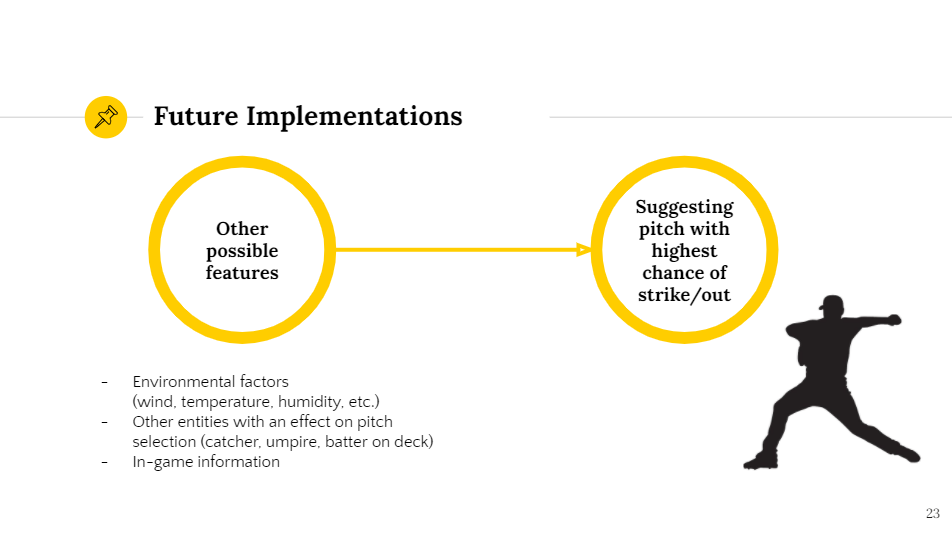 Future Implementations

Other possible features

Suggesting pitch with highest chance of strike/out

- Environmental factors (wind, temperature, humidity, etc.)
- Other entities with an effect on pitch selection (catcher, umpire, batter on deck)
- In-game information

23